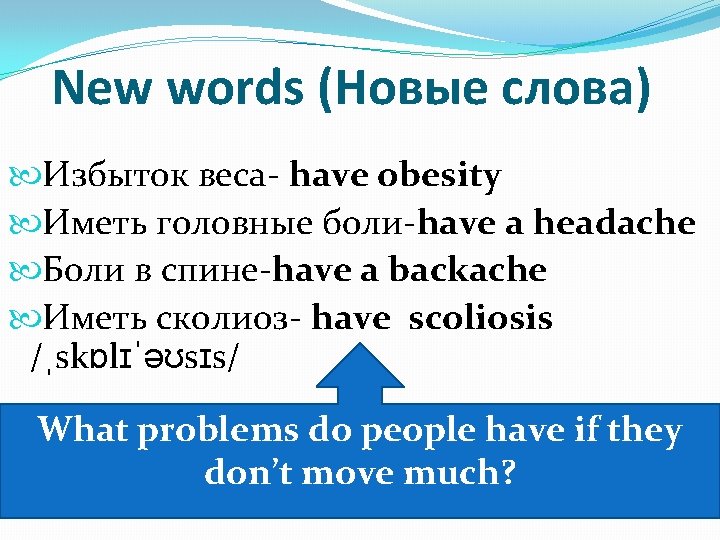 New words (Новые слова)

Избыток веса- have obesity

Иметь головные боли-have a headache

Боли в спине-have a backache

Иметь сколиоз- have scoliosis /ˌskɒlɪˈəʊsɪs/

What problems do people have if they don't move much?